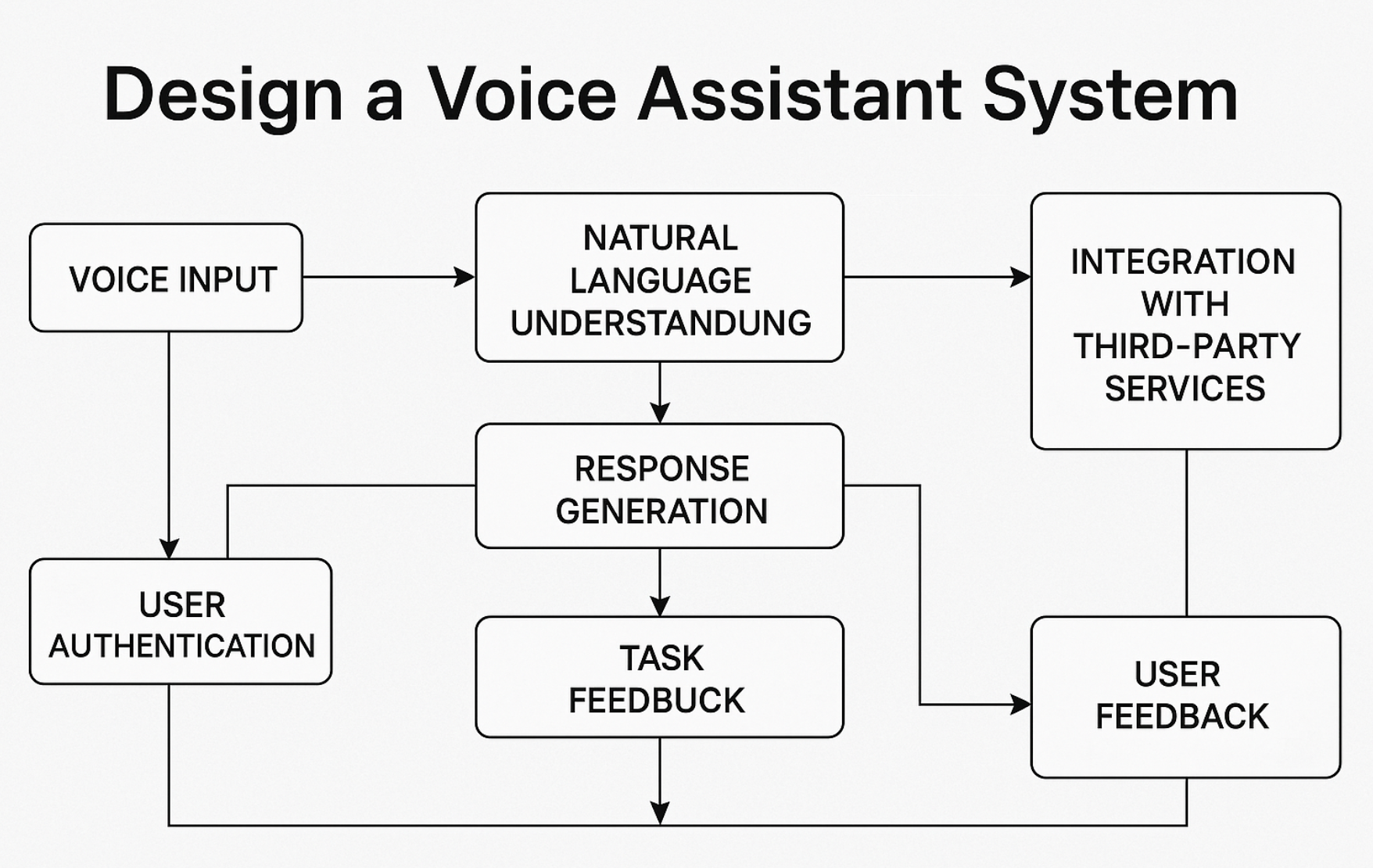 Design a Voice Assistant System

VOICE INPUT

NATURAL LANGUAGE UNDERSTANDUNG

INTEGRATION WITH THIRD-PARTY SERVICES

RESPONSE GENERATION

USER AUTHENTICATION

TASK FEEDBUCK

USER FEEDBACK